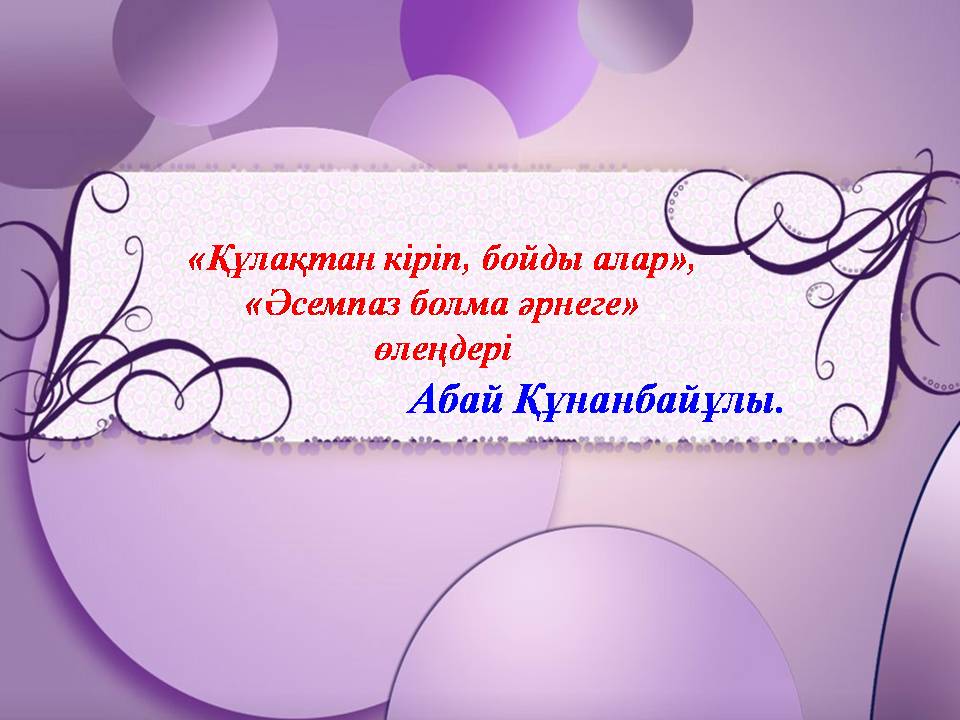 «Құлақтан кіріп, бойды алар»,
«Әсемпаз болма әрнеге»
өлеңдері
Абай Құнанбайұлы.